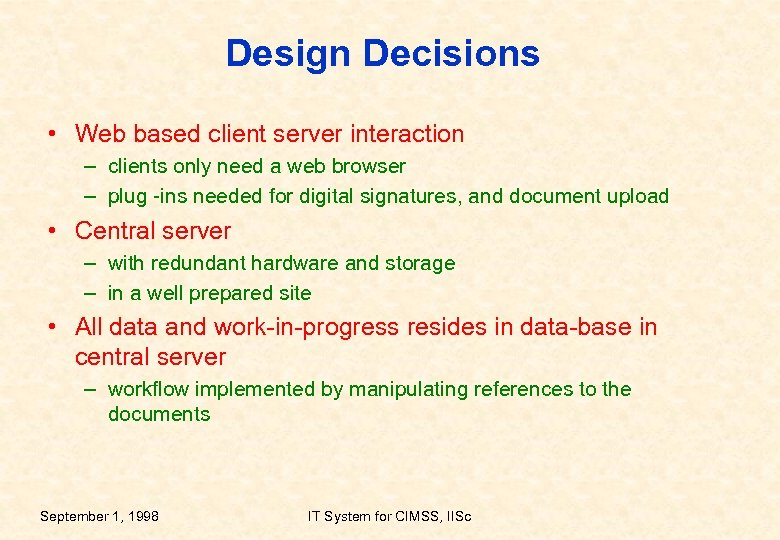 Design Decisions

• Web based client server interaction
 – clients only need a web browser
 – plug -ins needed for digital signatures, and document upload
• Central server
 – with redundant hardware and storage
 – in a well prepared site
• All data and work-in-progress resides in data-base in central server
 – workflow implemented by manipulating references to the documents

September 1, 1998

IT System for CIMSS, IISc